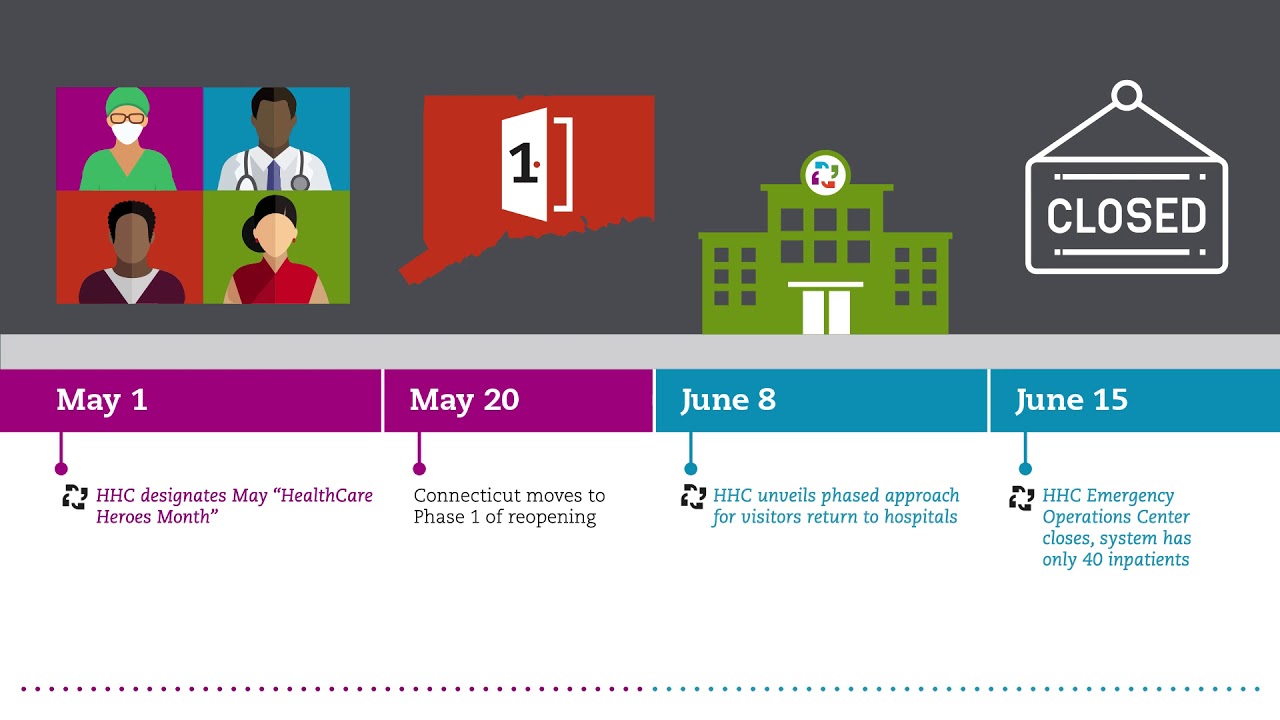 1

CLOSED

May 1

HHC designates May "HealthCare Heroes Month"

May 20

Connecticut moves to Phase 1 of reopening

June 8

HHC unveils phased approach for visitors return to hospitals

June 15

HHC Emergency Operations Center closes, system has only 40 inpatients